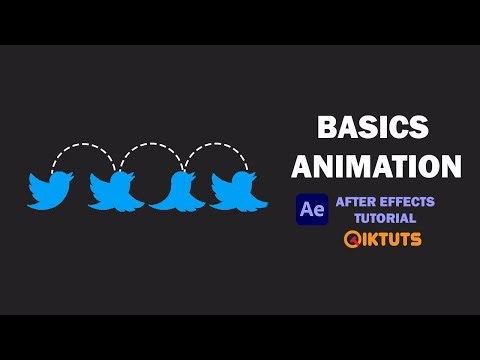 BASICS ANIMATION

Ae

AFTER EFFECTS TUTORIAL

QIKTUTS